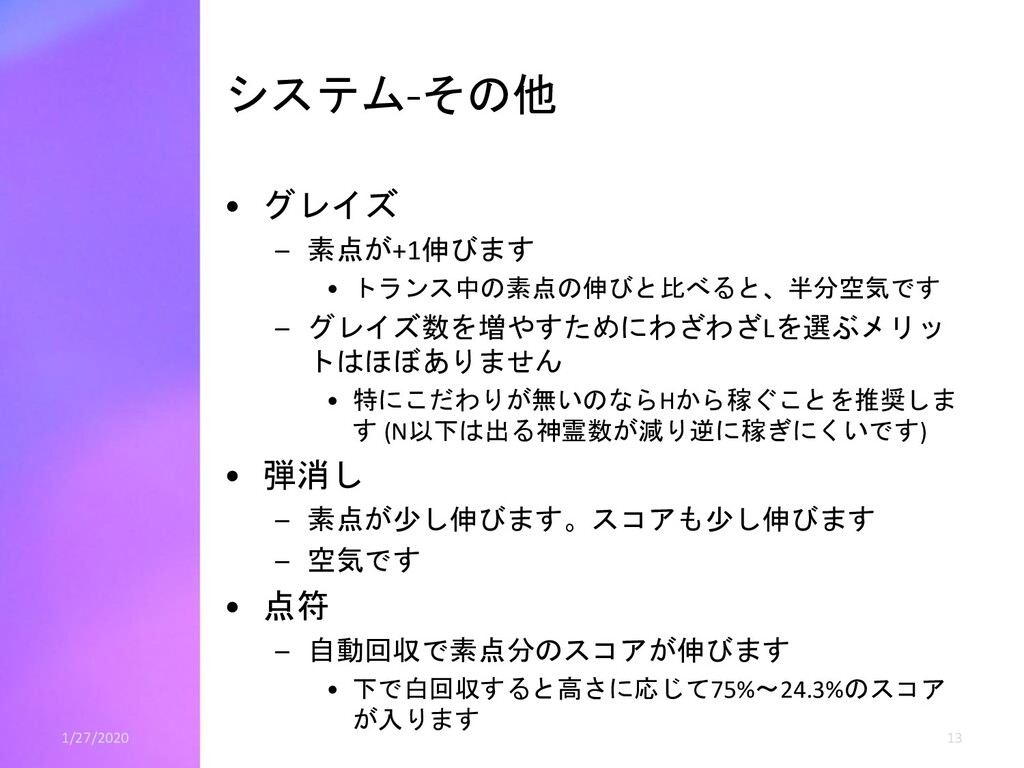 システム-その他

• グレイズ
  – 素点が+1伸びます
    • トランス中の素点の伸びと比べると、半分空気です
  – グレイズ数を増やすためにわざわざLを選ぶメリットはほぼありません
    • 特にこだわりが無いのならHから稼ぐことを推奨します (N以下は出る神霊数が減り逆に稼ぎにくいです)
• 弾消し
  – 素点が少し伸びます。スコアも少し伸びます
  – 空気です
• 点符
  – 自動回収で素点分のスコアが伸びます
    • 下で白回収すると高さに応じて75%～24.3%のスコアが入ります

1/27/2020

13